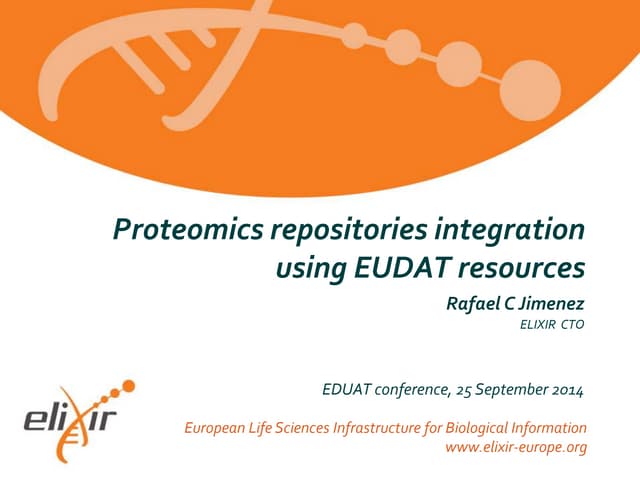 Proteomics repositories integration using EUDAT resources

Rafael C Jimenez

ELIXIR CTO

EDUAT conference, 25 September 2014

elixir

European Life Sciences Infrastructure for Biological Information
www.elixir-europe.org